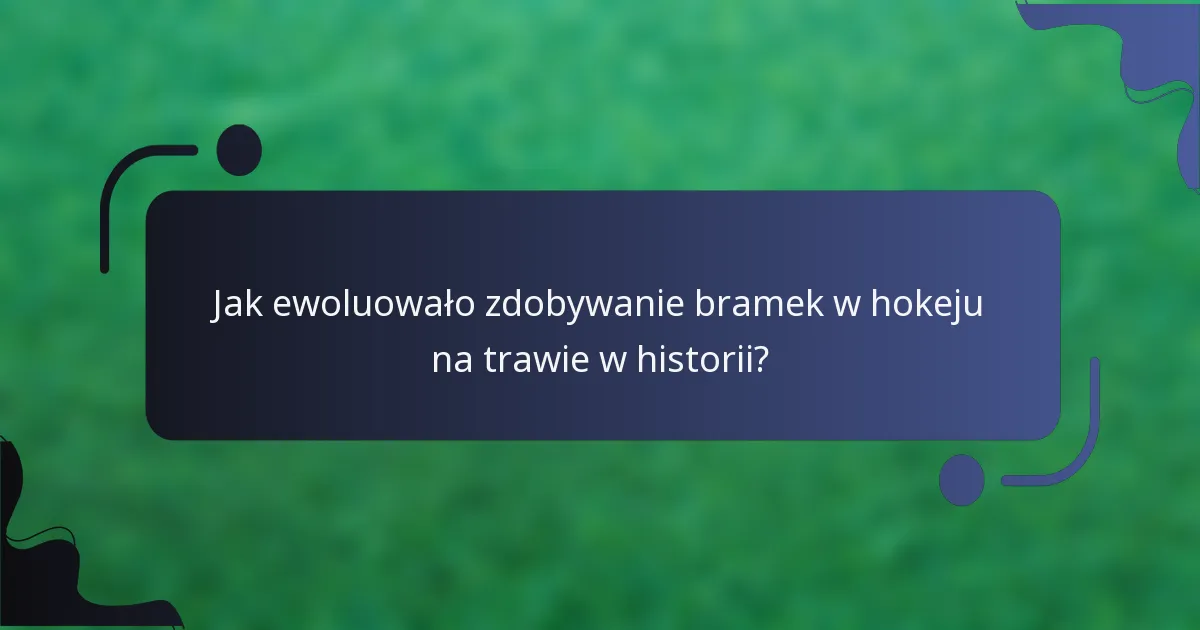 Jak ewoluowało zdobywanie bramek w hokeju na trawie w historii?